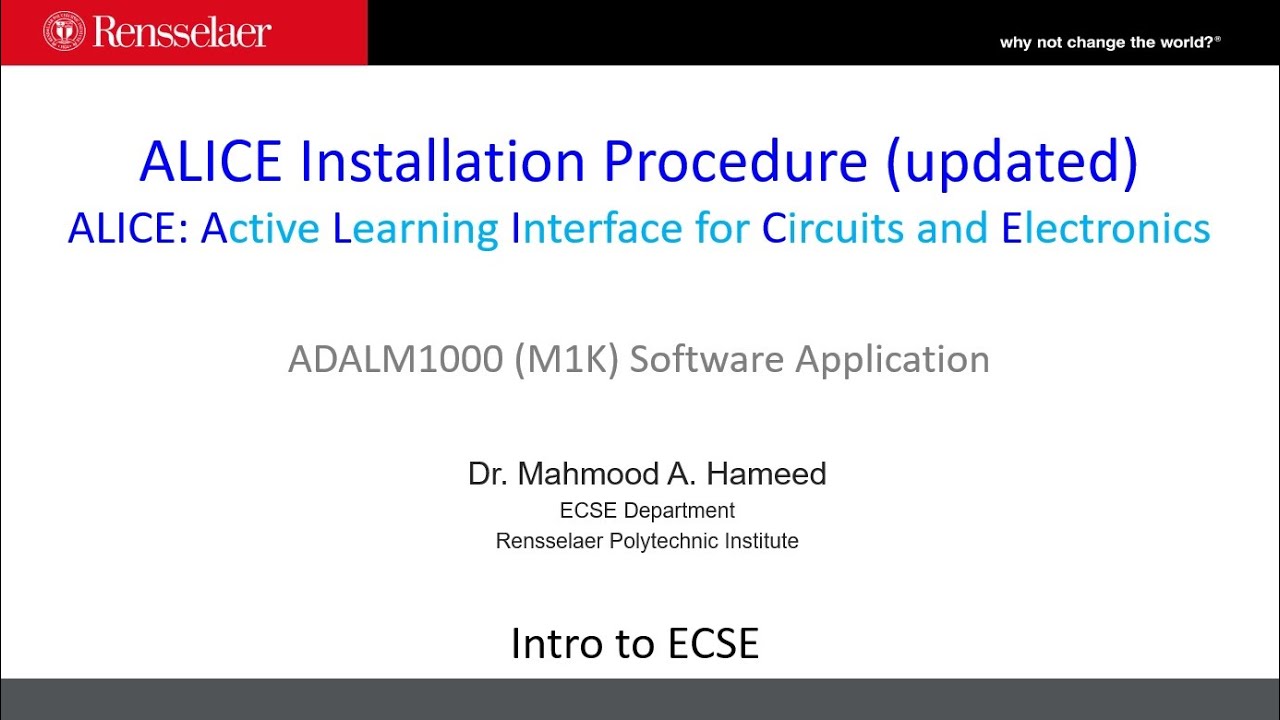 Rensselaer

why not change the world?®

ALICE Installation Procedure (updated)
ALICE: Active Learning Interface for Circuits and Electronics

ADALM1000 (M1K) Software Application

Dr. Mahmood A. Hameed
ECSE Department
Rensselaer Polytechnic Institute

Intro to ECSE